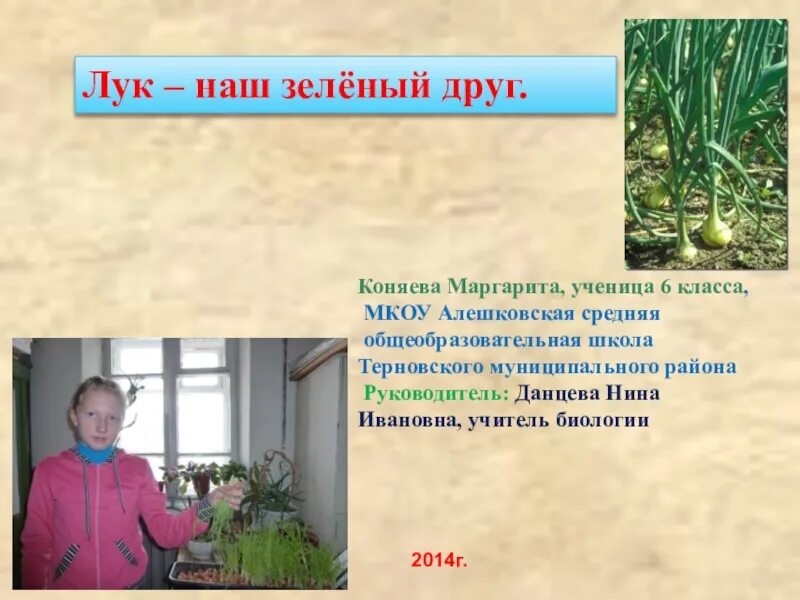 Лук – наш зелёный друг.

Коняева Маргарита, ученица 6 класса, МКОУ Алешковская средняя общеобразовательная школа Терновского муниципального района

Руководитель: Данцева Нина Ивановна, учитель биологии

2014г.